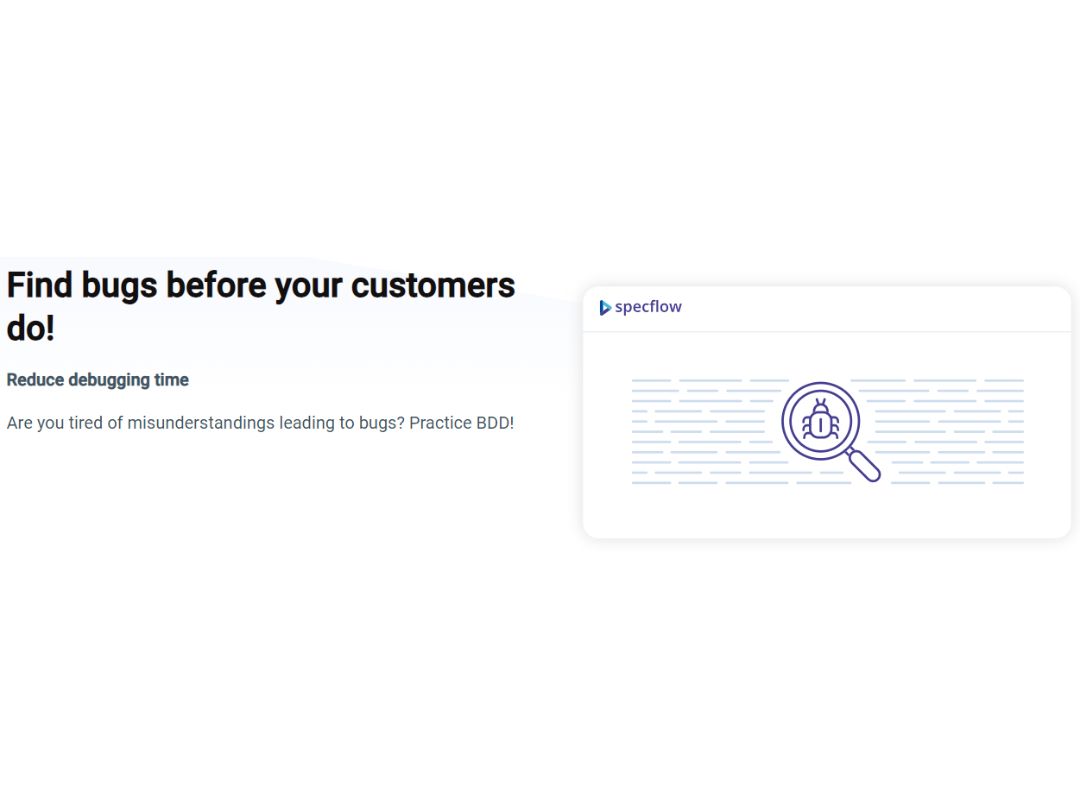 Find bugs before your customers do!

Reduce debugging time

Are you tired of misunderstandings leading to bugs? Practice BDD!

specflow